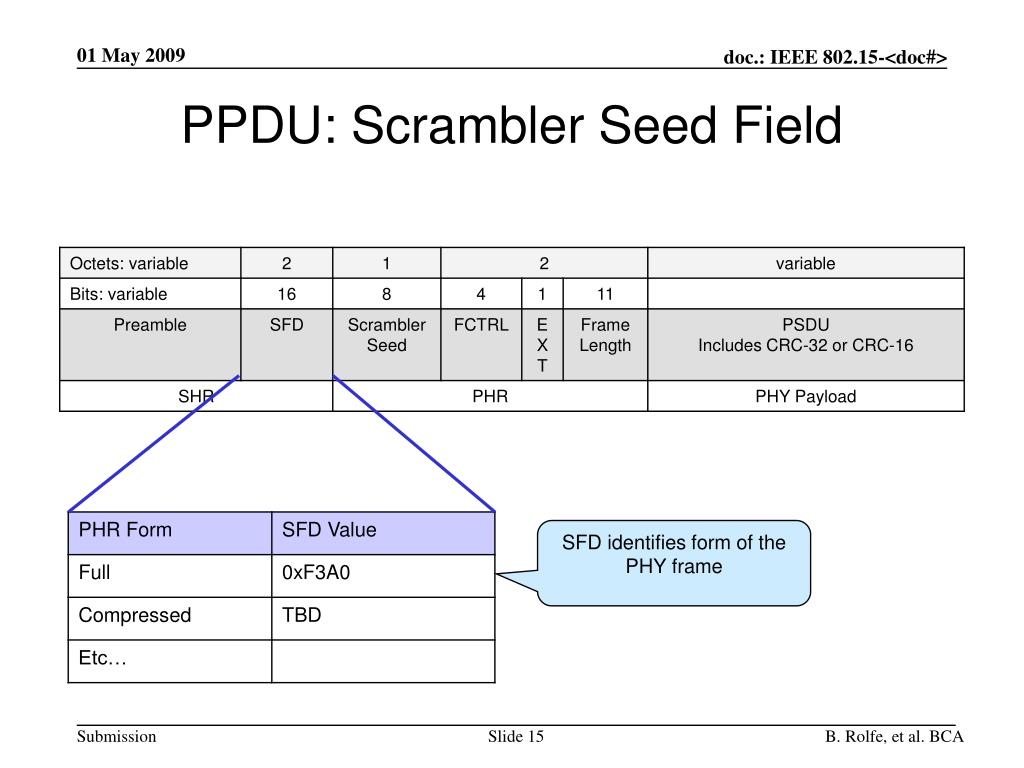 01 May 2009

doc.: IEEE 802.15-<doc#>

PPDU: Scrambler Seed Field

| Octets: variable | 2 | 1 | 2 | | | variable |
|---|---|---|---|---|---|---|
| Bits: variable | 16 | 8 | 4 | 1 | 11 | |
| Preamble | SFD | Scrambler Seed | FCTRL | E X T | Frame Length | PSDU Includes CRC-32 or CRC-16 |
| SHR | | PHR | | | | PHY Payload |

| PHR Form | SFD Value |
|---|---|
| Full | 0xF3A0 |
| Compressed | TBD |
| Etc… | |

SFD identifies form of the PHY frame

Submission

Slide 15

B. Rolfe, et al. BCA